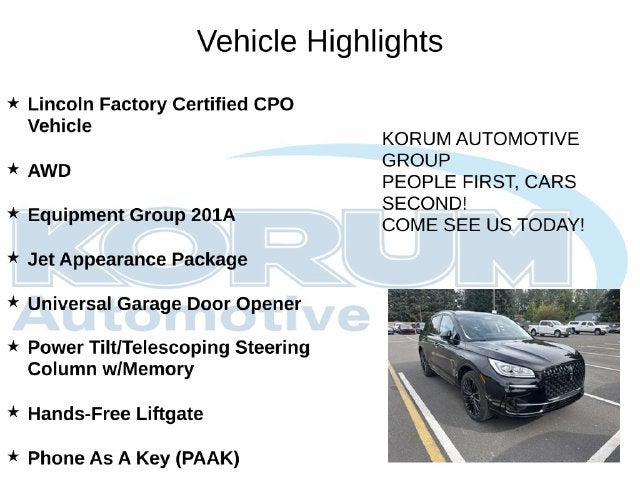 Vehicle Highlights

★ Lincoln Factory Certified CPO Vehicle

★ AWD

★ Equipment Group 201A

★ Jet Appearance Package

★ Universal Garage Door Opener

★ Power Tilt/Telescoping Steering Column w/Memory

★ Hands-Free Liftgate

★ Phone As A Key (PAAK)

KORUM AUTOMOTIVE GROUP
PEOPLE FIRST, CARS SECOND!
COME SEE US TODAY!

KORUM
Automotive